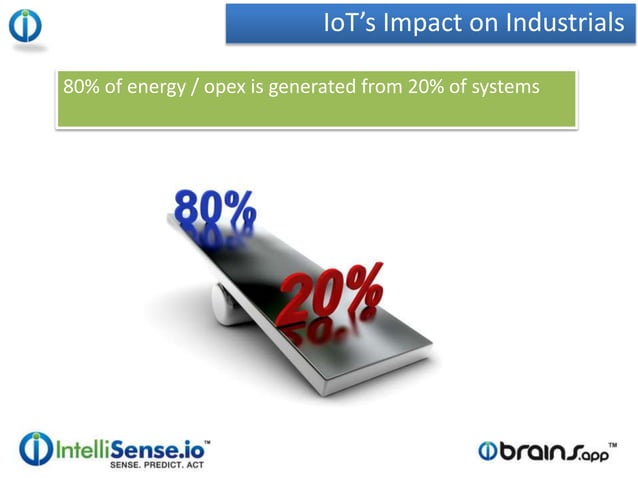 IoT's Impact on Industrials

80% of energy / opex is generated from 20% of systems

80%

20%

IntelliSense.io™
SENSE. PREDICT. ACT

brains.app™